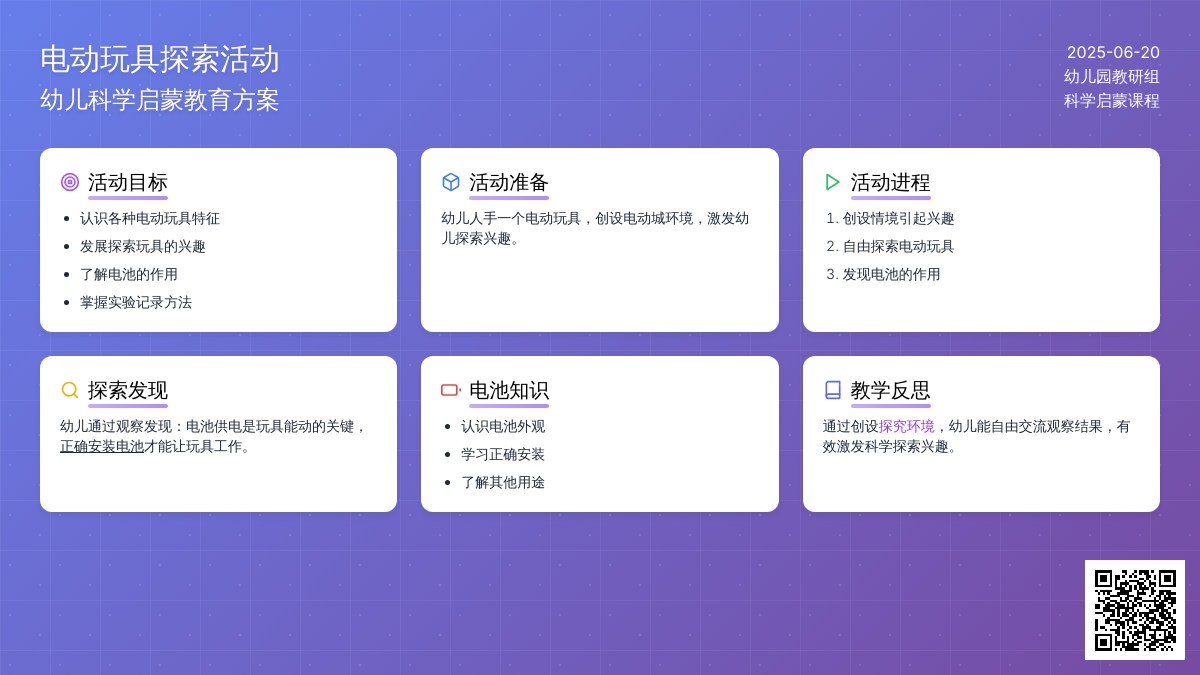 电动玩具探索活动
幼儿科学启蒙教育方案

2025-06-20
幼儿园教研组
科学启蒙课程

活动目标
- 认识各种电动玩具特征
- 发展探索玩具的兴趣
- 了解电池的作用
- 掌握实验记录方法

活动准备
幼儿人手一个电动玩具，创设电动城环境，激发幼儿探索兴趣。

活动进程
1. 创设情境引起兴趣
2. 自由探索电动玩具
3. 发现电池的作用

探索发现
幼儿通过观察发现：电池供电是玩具能动的关键，正确安装电池才能让玩具工作。

电池知识
- 认识电池外观
- 学习正确安装
- 了解其他用途

教学反思
通过创设探究环境，幼儿能自由交流观察结果，有效激发科学探索兴趣。